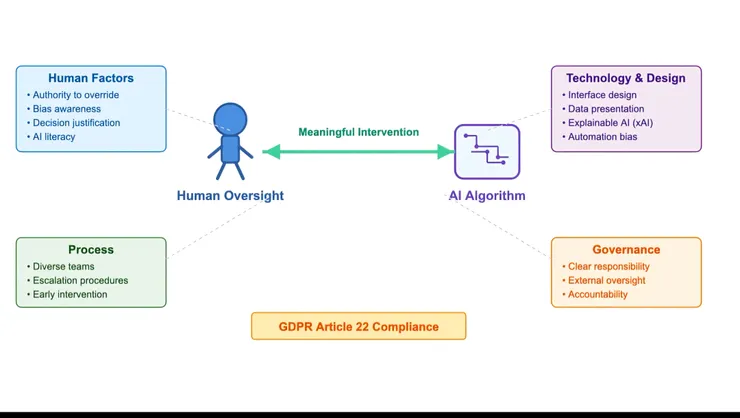 Human Factors
• Authority to override
• Bias awareness
• Decision justification
• AI literacy

Technology & Design
• Interface design
• Data presentation
• Explainable AI (xAI)
• Automation bias

Meaningful Intervention

Human Oversight

AI Algorithm

Process
• Diverse teams
• Escalation procedures
• Early intervention

Governance
• Clear responsibility
• External oversight
• Accountability

GDPR Article 22 Compliance